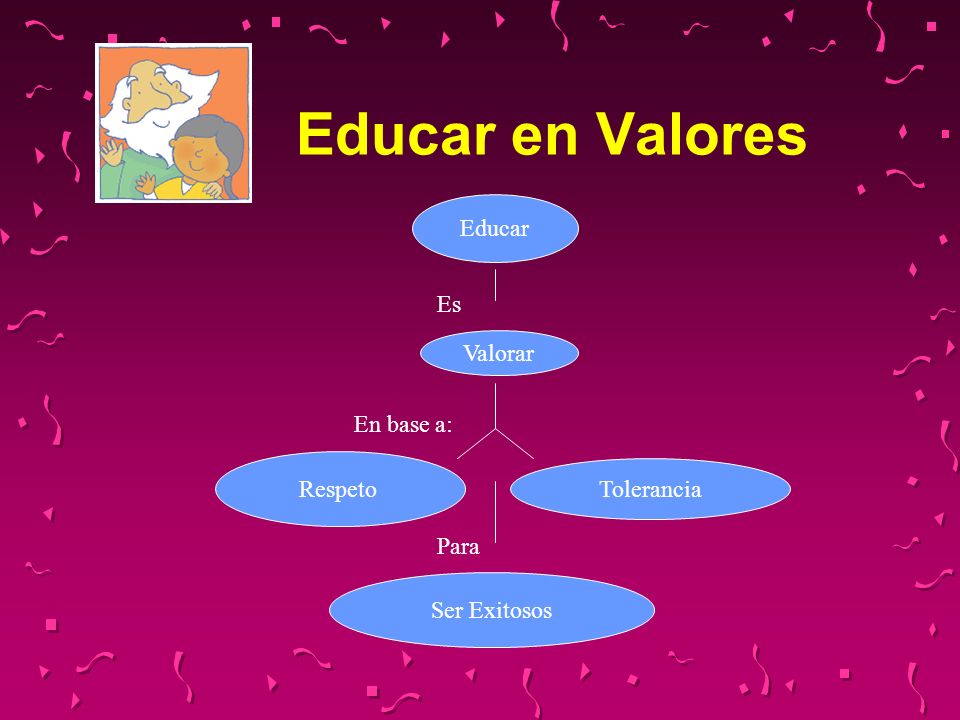 Educar en Valores

Educar

Es

Valorar

En base a:

Respeto

Tolerancia

Para

Ser Exitosos